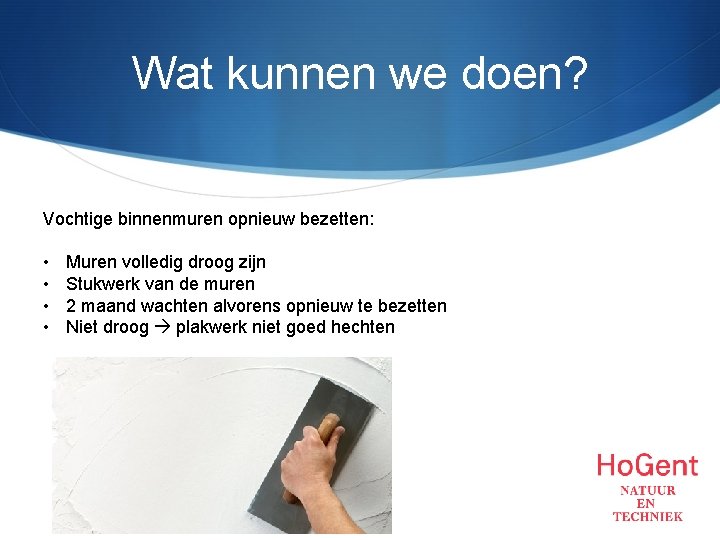 Wat kunnen we doen?

Vochtige binnenmuren opnieuw bezetten:

• Muren volledig droog zijn
• Stukwerk van de muren
• 2 maand wachten alvorens opnieuw te bezetten
• Niet droog → plakwerk niet goed hechten

HoGent
NATUUR
EN
TECHNIEK